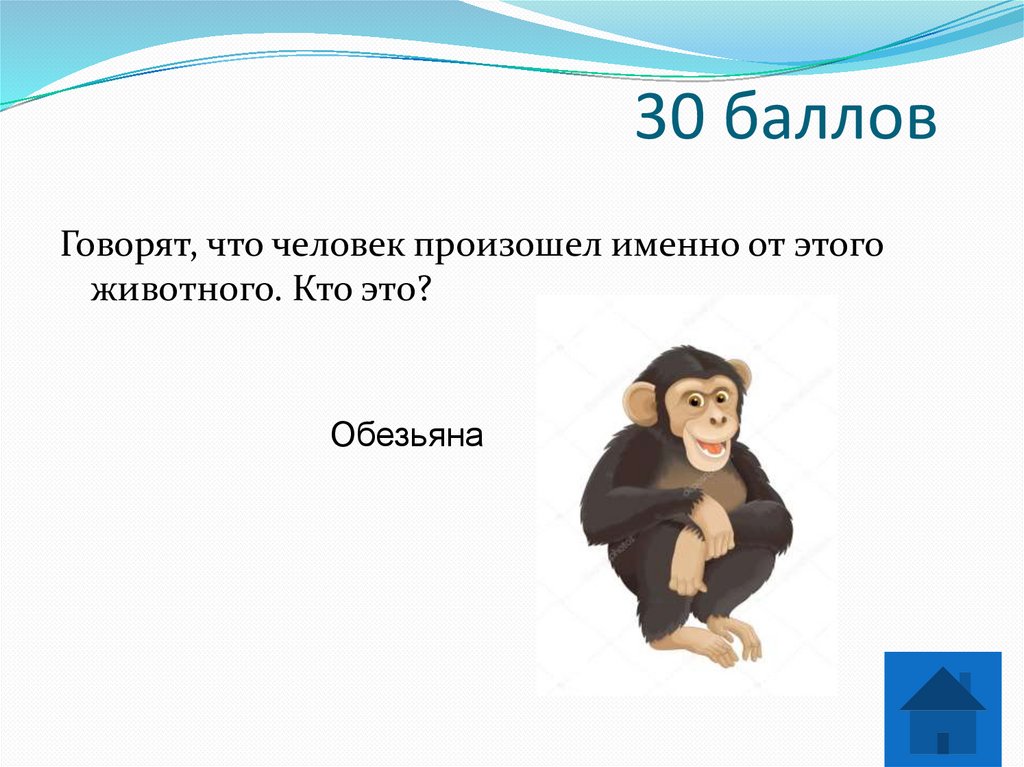 30 баллов

Говорят, что человек произошел именно от этого животного. Кто это?

Обезьяна